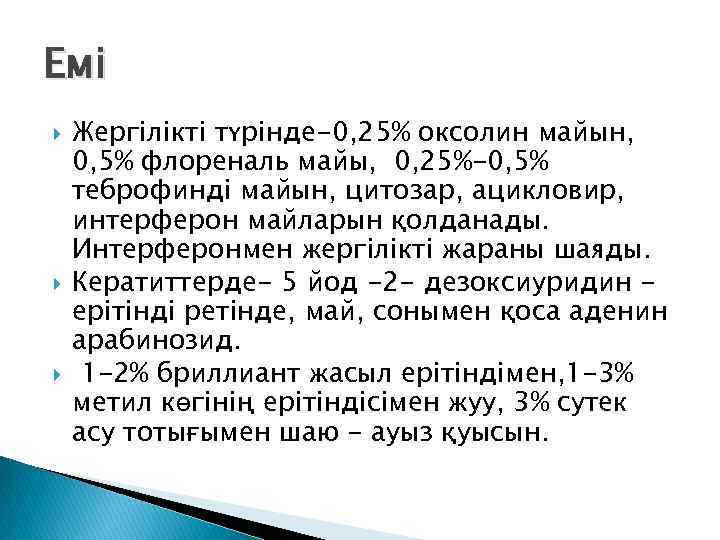 Емі

Жергілікті түрінде-0,25% оксолин майын, 0,5% флореналь майы, 0,25%-0,5% теброфинді майын, цитозар, ацикловир, интерферон майларын қолданады. Интерферонмен жергілікті жараны шаяды.

Кератиттерде- 5 йод -2- дезоксиуридин - ерітінді ретінде, май, сонымен қоса аденин арабинозид.

1-2% бриллиант жасыл ерітіндімен,1-3% метил көгінің ерітіндісімен жуу, 3% сутек асу тотығымен шаю - ауыз қуысын.